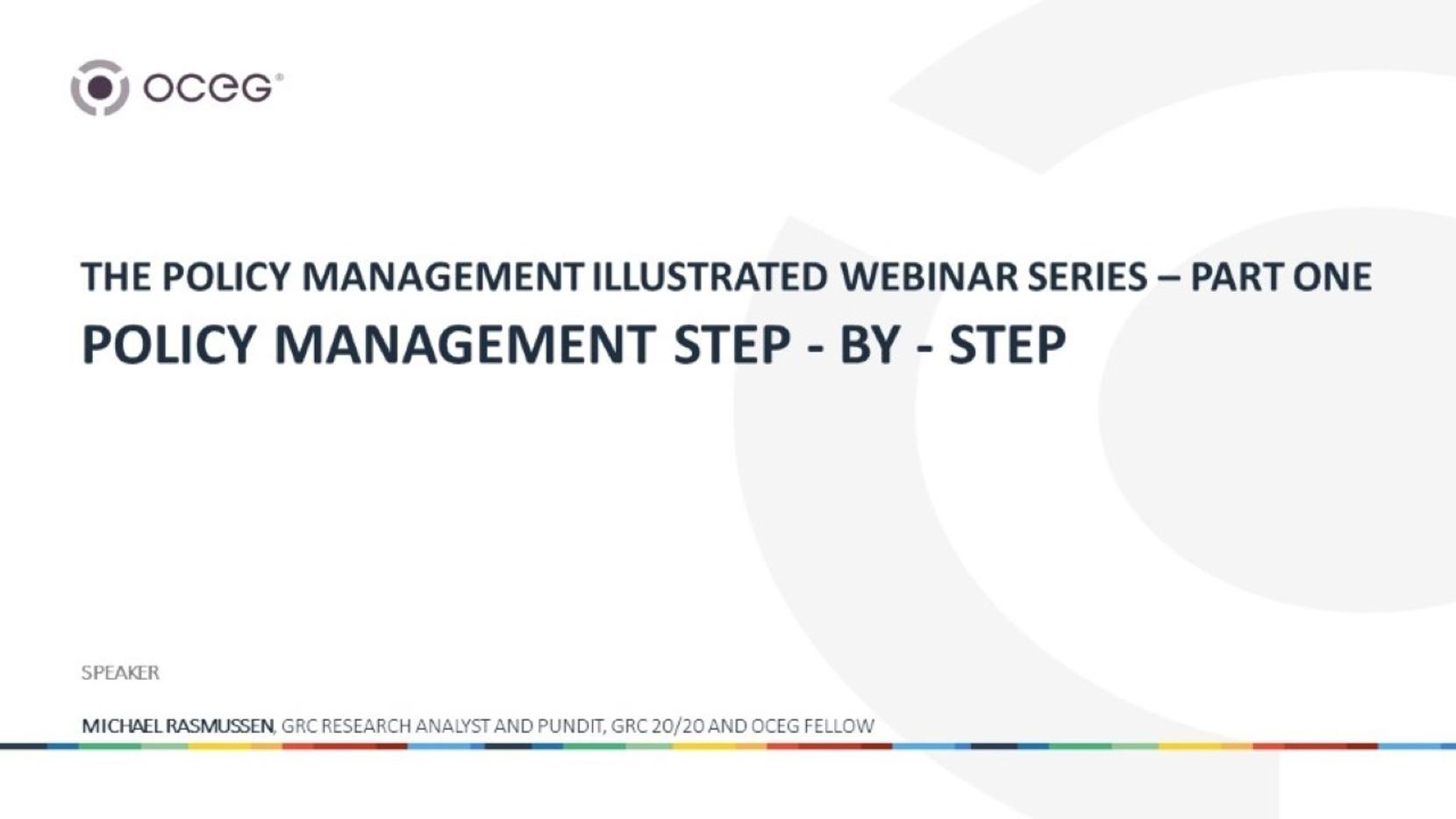 oceg®

THE POLICY MANAGEMENT ILLUSTRATED WEBINAR SERIES – PART ONE
POLICY MANAGEMENT STEP - BY - STEP

SPEAKER

MICHAEL RASMUSSEN, GRC RESEARCH ANALYST AND PUNDIT, GRC 20/20 AND OCEG FELLOW